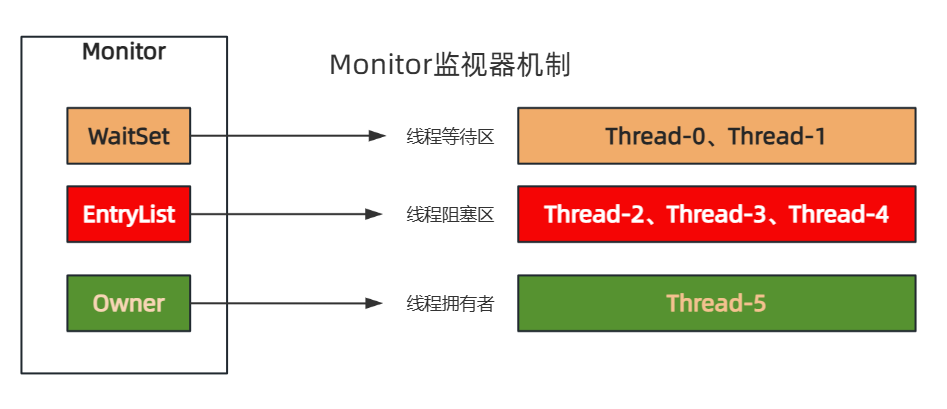 Monitor

Monitor监视器机制

WaitSet

线程等待区

Thread-0、Thread-1

EntryList

线程阻塞区

Thread-2、Thread-3、Thread-4

Owner

线程拥有者

Thread-5